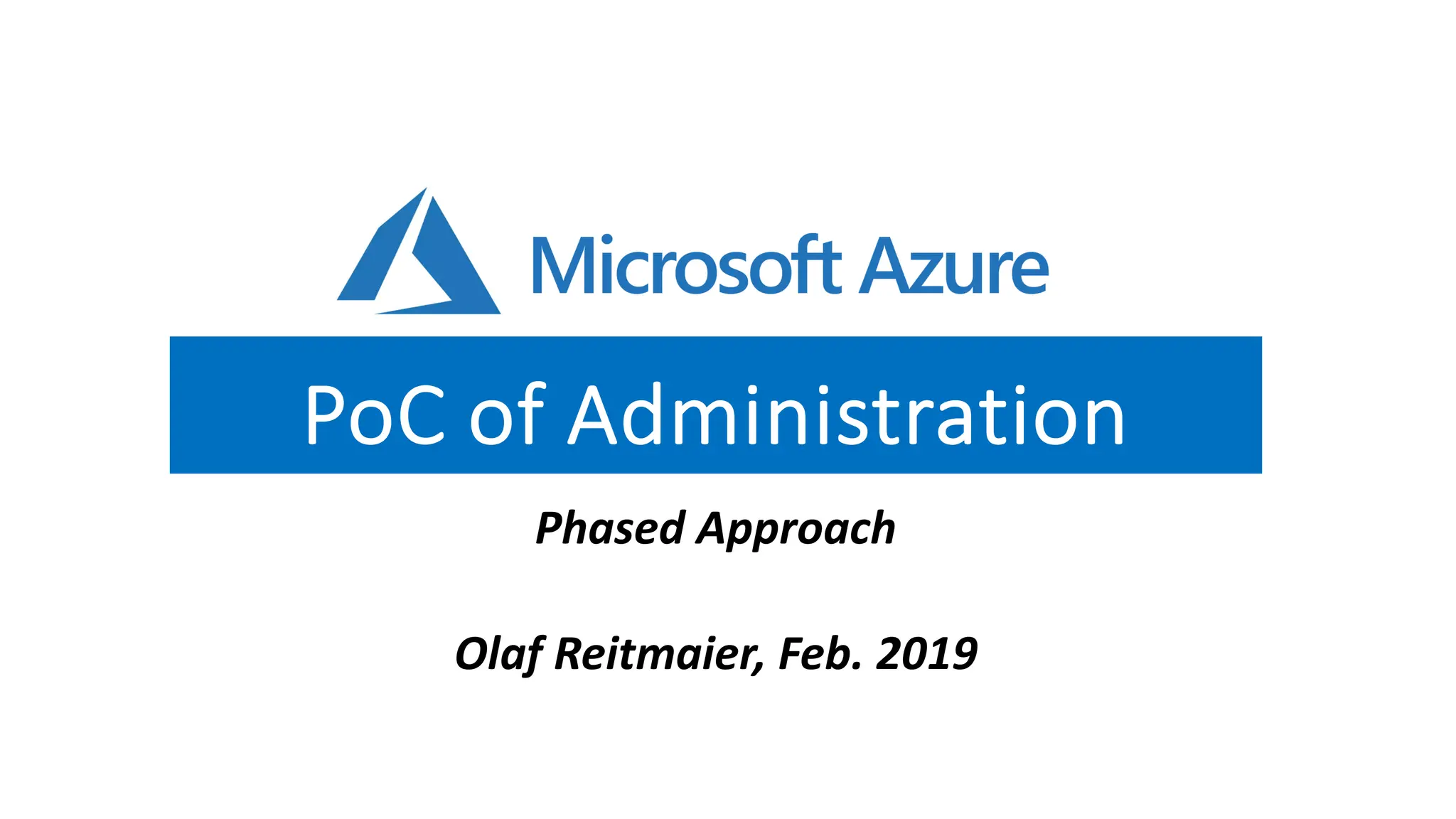 Microsoft Azure

PoC of Administration

Phased Approach

Olaf Reitmaier, Feb. 2019